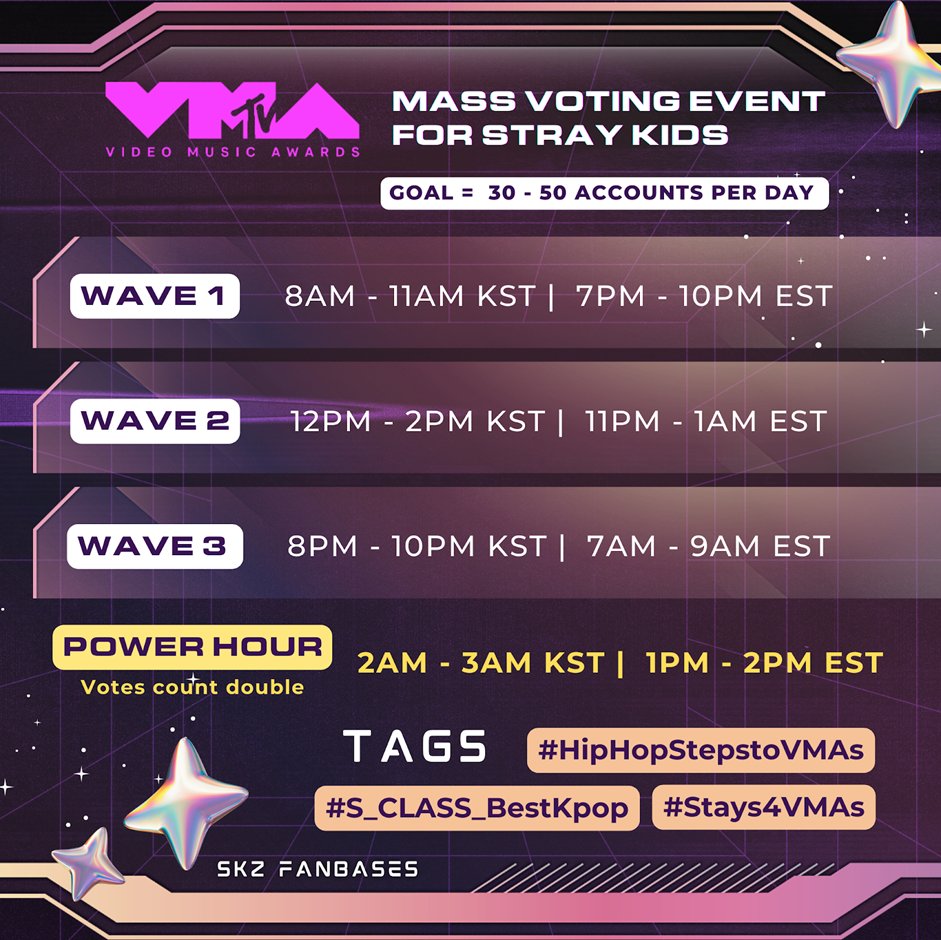 VMA
MTV
VIDEO MUSIC AWARDS

MASS VOTING EVENT FOR STRAY KIDS

GOAL = 30 - 50 ACCOUNTS PER DAY

WAVE 1 8AM - 11AM KST | 7PM - 10PM EST

WAVE 2 12PM - 2PM KST | 11PM - 1AM EST

WAVE 3 8PM - 10PM KST | 7AM - 9AM EST

POWER HOUR
Votes count double
2AM - 3AM KST | 1PM - 2PM EST

TAGS #HipHopStepstoVMAs
#S_CLASS_BestKpop #Stays4VMAs

SKZ FANBASES